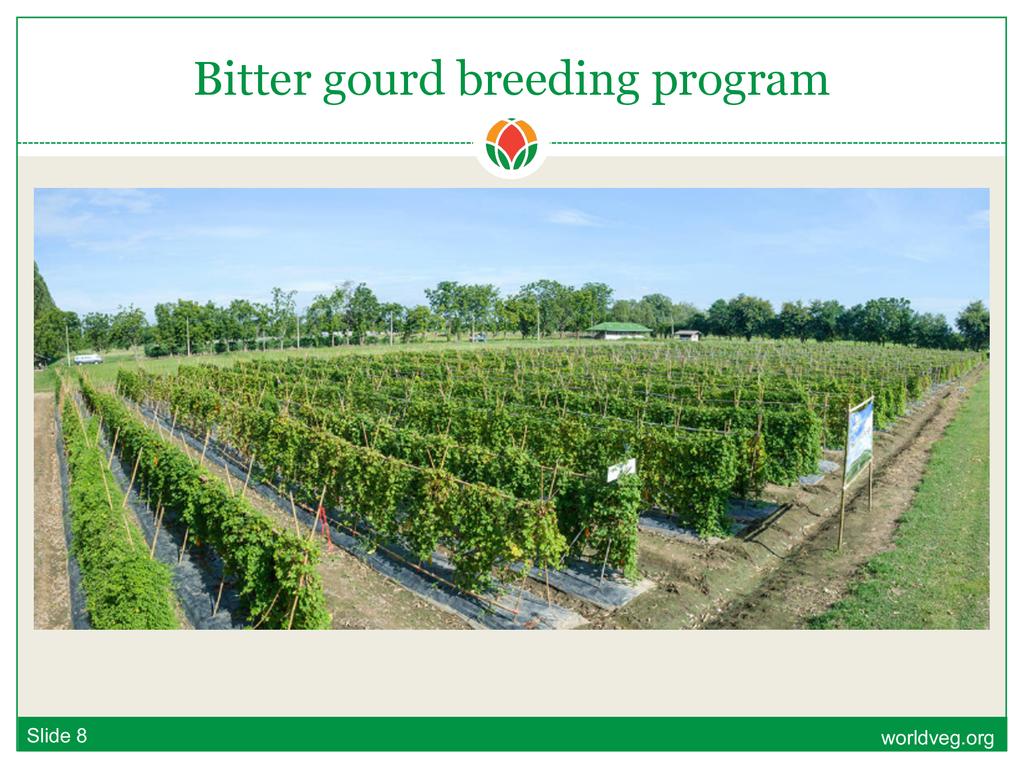 Bitter gourd breeding program

Slide 8

worldveg.org